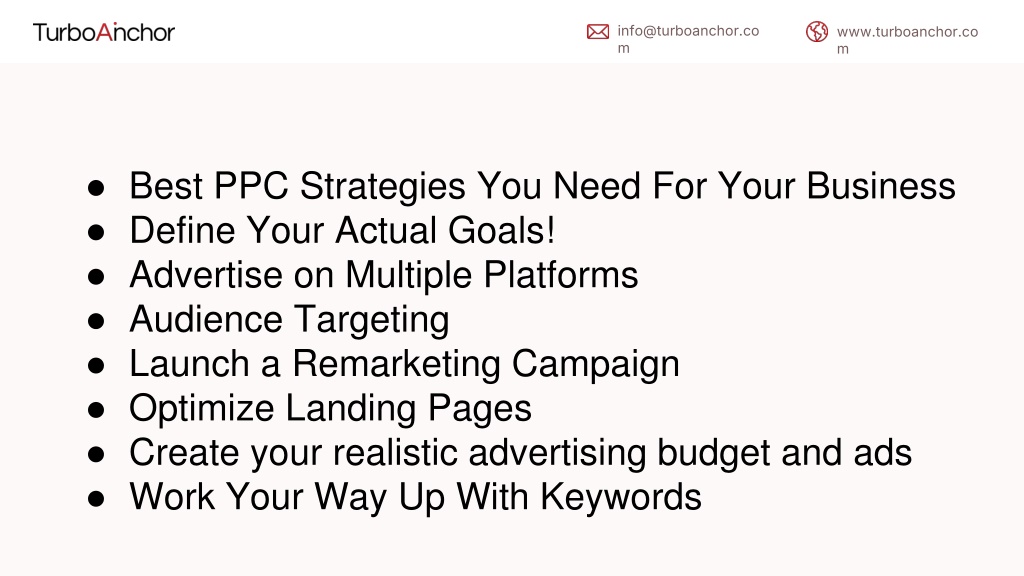 TurboAnchor

info@turboanchor.com

www.turboanchor.com

● Best PPC Strategies You Need For Your Business
● Define Your Actual Goals!
● Advertise on Multiple Platforms
● Audience Targeting
● Launch a Remarketing Campaign
● Optimize Landing Pages
● Create your realistic advertising budget and ads
● Work Your Way Up With Keywords